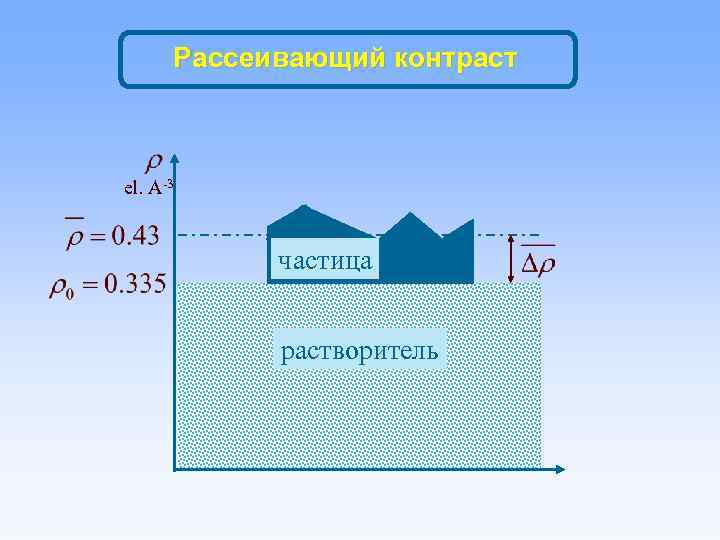 Рассеивающий контраст

$\rho$
el. A$^{-3}$

$\overline{\rho} = 0.43$

$\rho_0 = 0.335$

частица

$\overline{\Delta\rho}$

растворитель